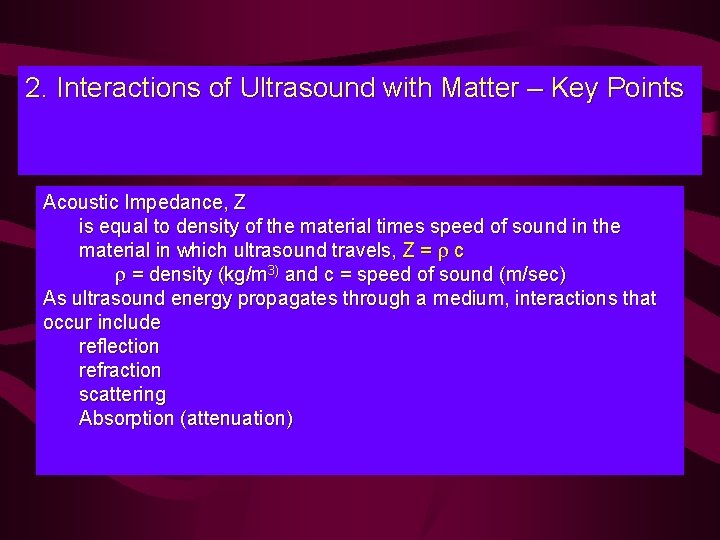 2. Interactions of Ultrasound with Matter – Key Points

Acoustic Impedance, Z

is equal to density of the material times speed of sound in the material in which ultrasound travels, $Z = \rho c$

$\rho$ = density (kg/m$^{3)}$ and c = speed of sound (m/sec)

As ultrasound energy propagates through a medium, interactions that occur include

reflection

refraction

scattering

Absorption (attenuation)